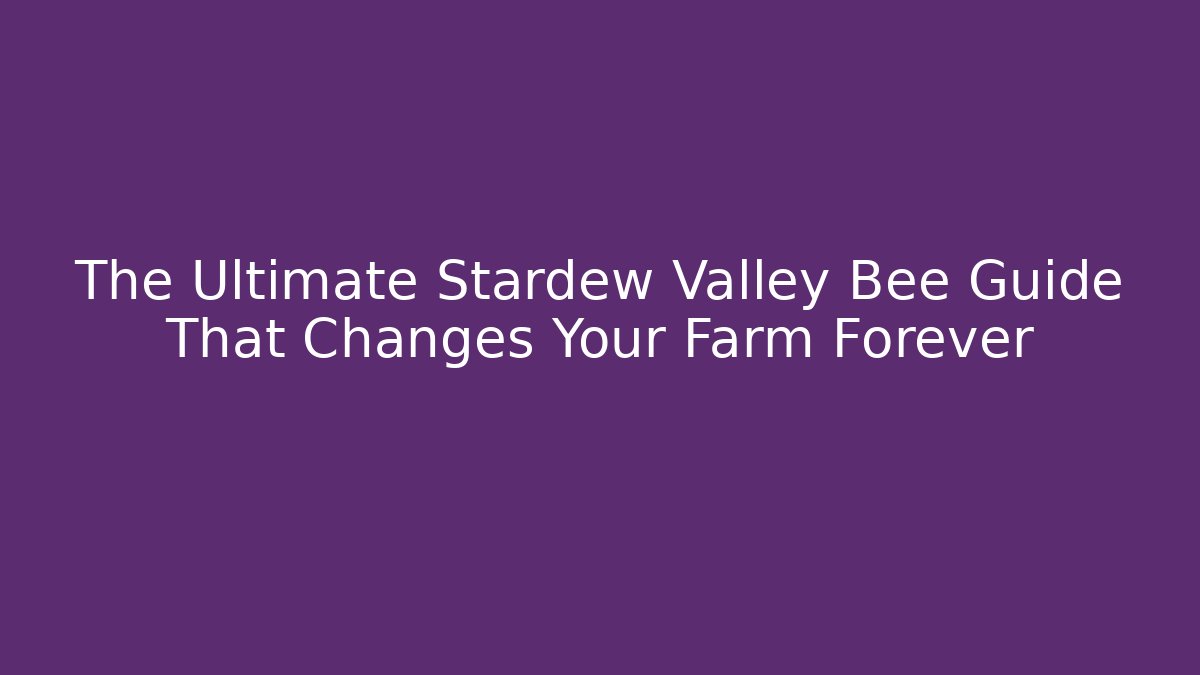 The Ultimate Stardew Valley Bee Guide That Changes Your Farm Forever